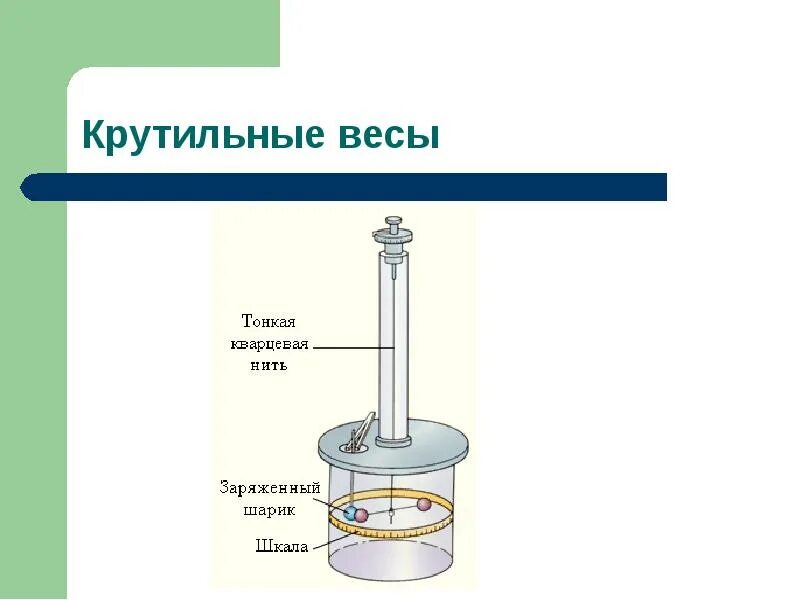 Крутильные весы

Тонкая кварцевая нить

Заряженный шарик

Шкала